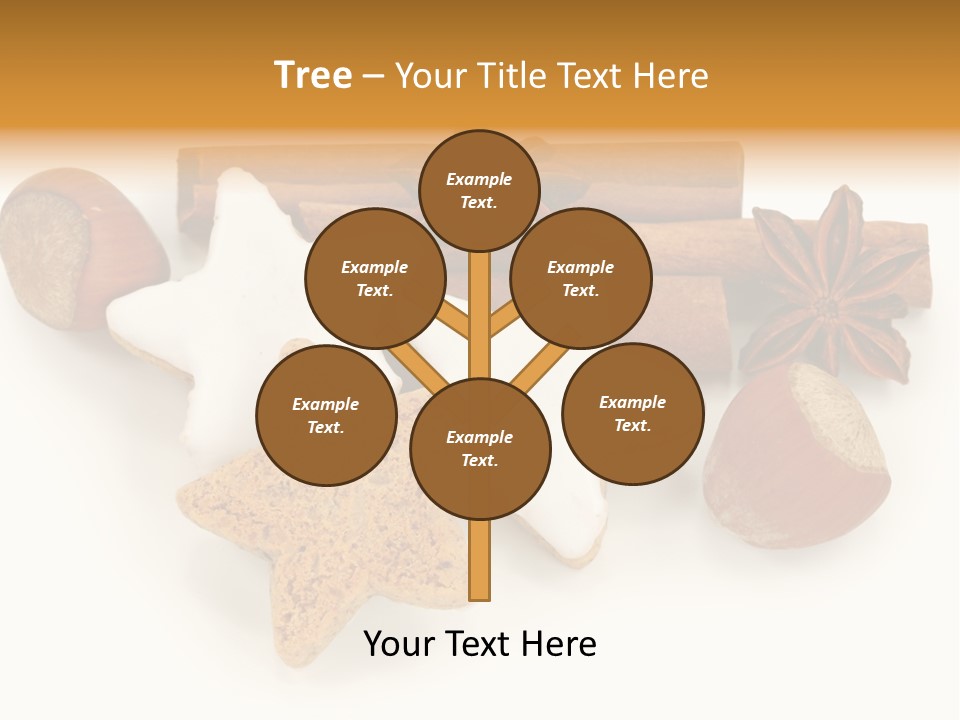 Tree – Your Title Text Here

Example Text.

Example Text.

Example Text.

Example Text.

Example Text.

Example Text.

Your Text Here